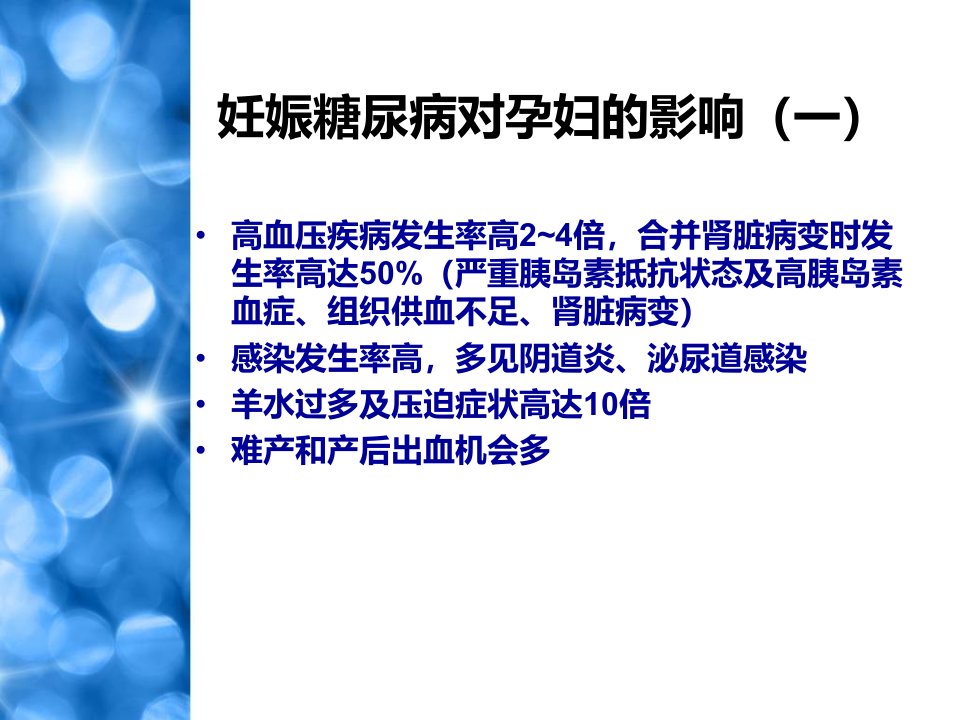 妊娠糖尿病对孕妇的影响（一）

• 高血压疾病发生率高2~4倍，合并肾脏病变时发生率高达50%（严重胰岛素抵抗状态及高胰岛素血症、组织供血不足、肾脏病变）
• 感染发生率高，多见阴道炎、泌尿道感染
• 羊水过多及压迫症状高达10倍
• 难产和产后出血机会多